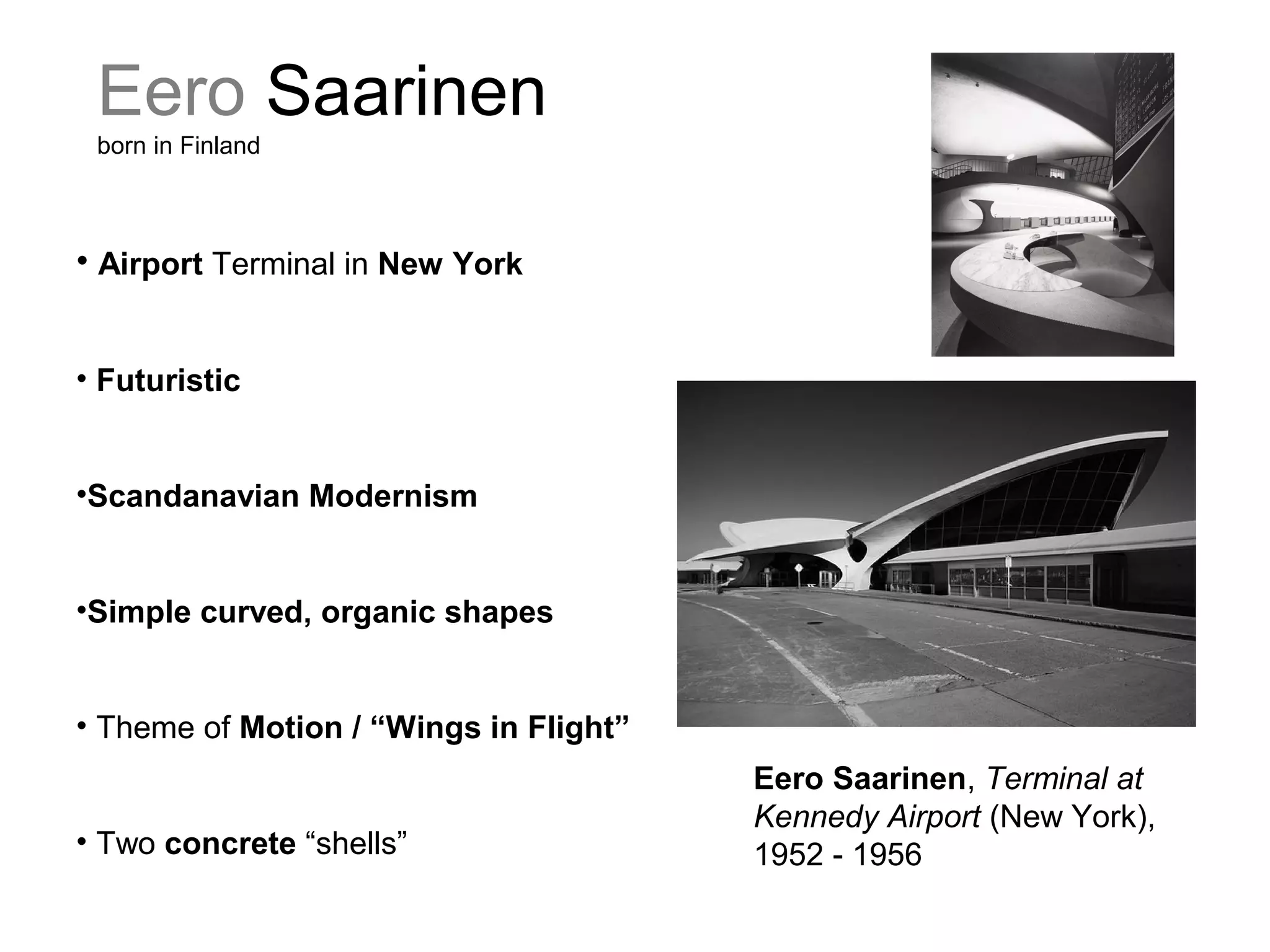 Eero Saarinen
born in Finland

• Airport Terminal in New York

• Futuristic

•Scandanavian Modernism

•Simple curved, organic shapes

• Theme of Motion / “Wings in Flight”

• Two concrete “shells”

Eero Saarinen, Terminal at Kennedy Airport (New York), 1952 - 1956